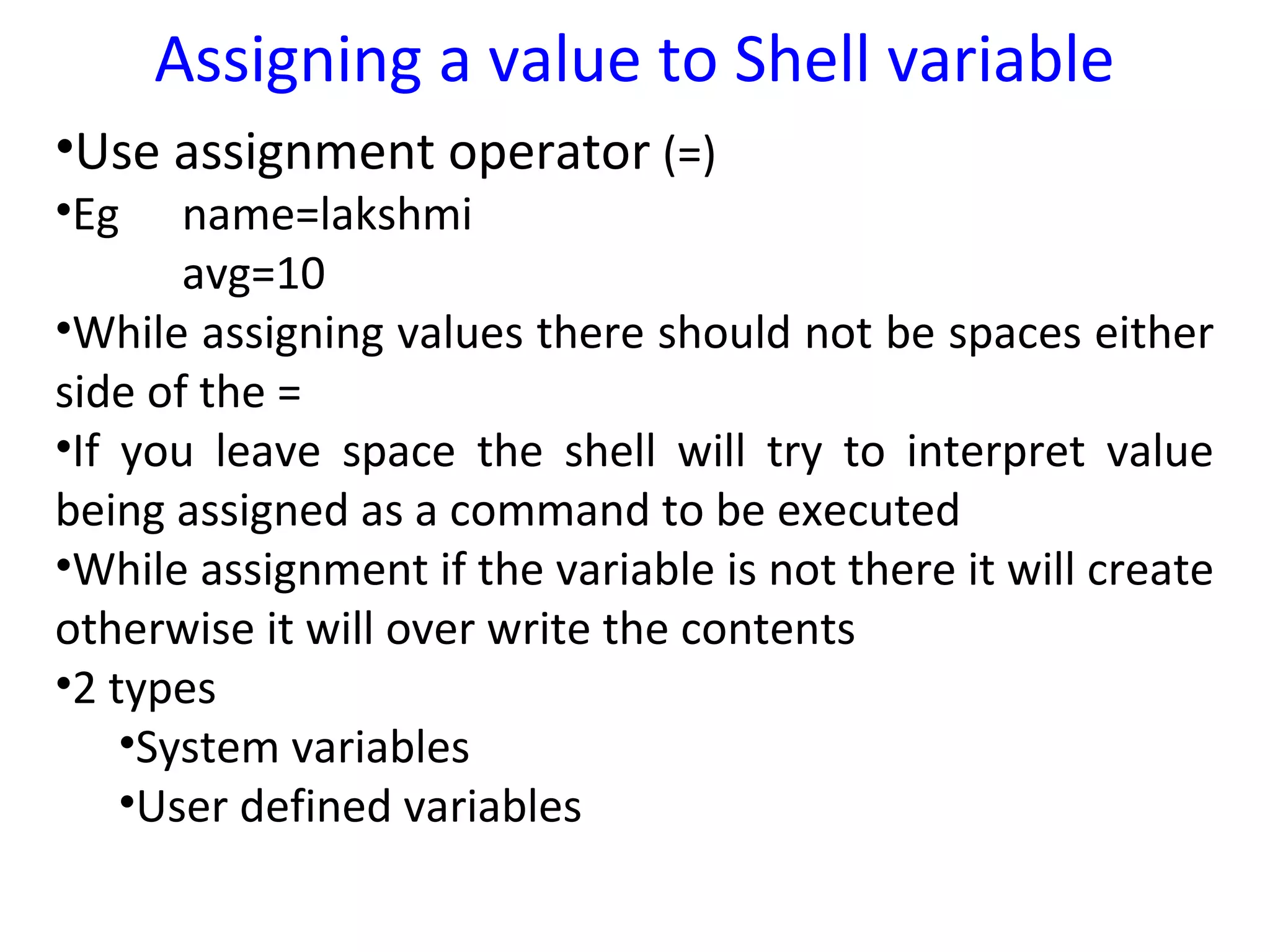 Assigning a value to Shell variable

•Use assignment operator (=)
•Eg name=lakshmi
avg=10
•While assigning values there should not be spaces either side of the =
•If you leave space the shell will try to interpret value being assigned as a command to be executed
•While assignment if the variable is not there it will create otherwise it will over write the contents
•2 types
•System variables
•User defined variables